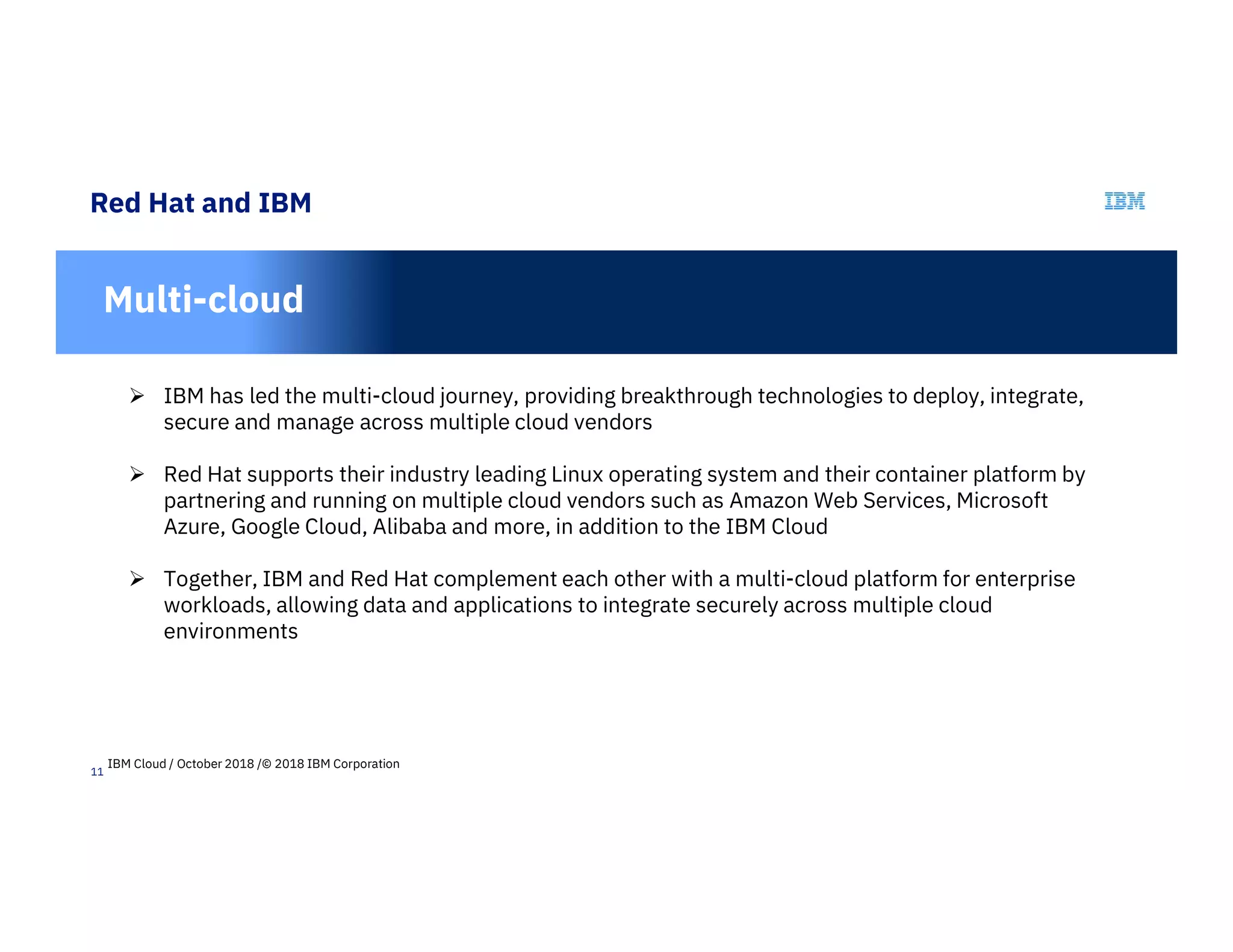 Red Hat and IBM

IBM

Multi-cloud

➢ IBM has led the multi-cloud journey, providing breakthrough technologies to deploy, integrate, secure and manage across multiple cloud vendors

➢ Red Hat supports their industry leading Linux operating system and their container platform by partnering and running on multiple cloud vendors such as Amazon Web Services, Microsoft Azure, Google Cloud, Alibaba and more, in addition to the IBM Cloud

➢ Together, IBM and Red Hat complement each other with a multi-cloud platform for enterprise workloads, allowing data and applications to integrate securely across multiple cloud environments

11 IBM Cloud / October 2018 /© 2018 IBM Corporation